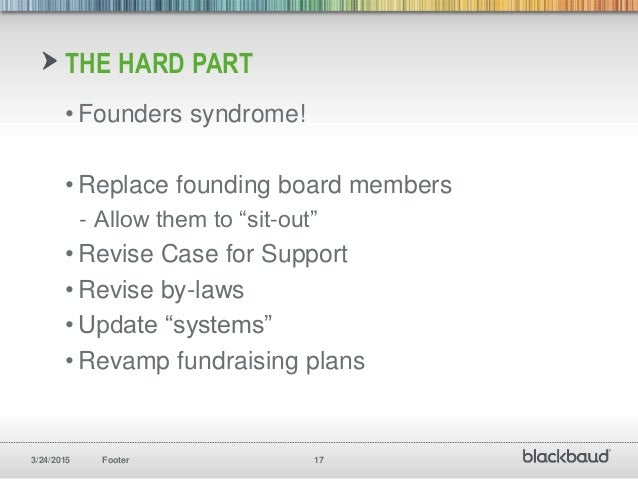 THE HARD PART

• Founders syndrome!

• Replace founding board members
- Allow them to “sit-out”
• Revise Case for Support
• Revise by-laws
• Update “systems”
• Revamp fundraising plans

3/24/2015 Footer 17 blackbaud